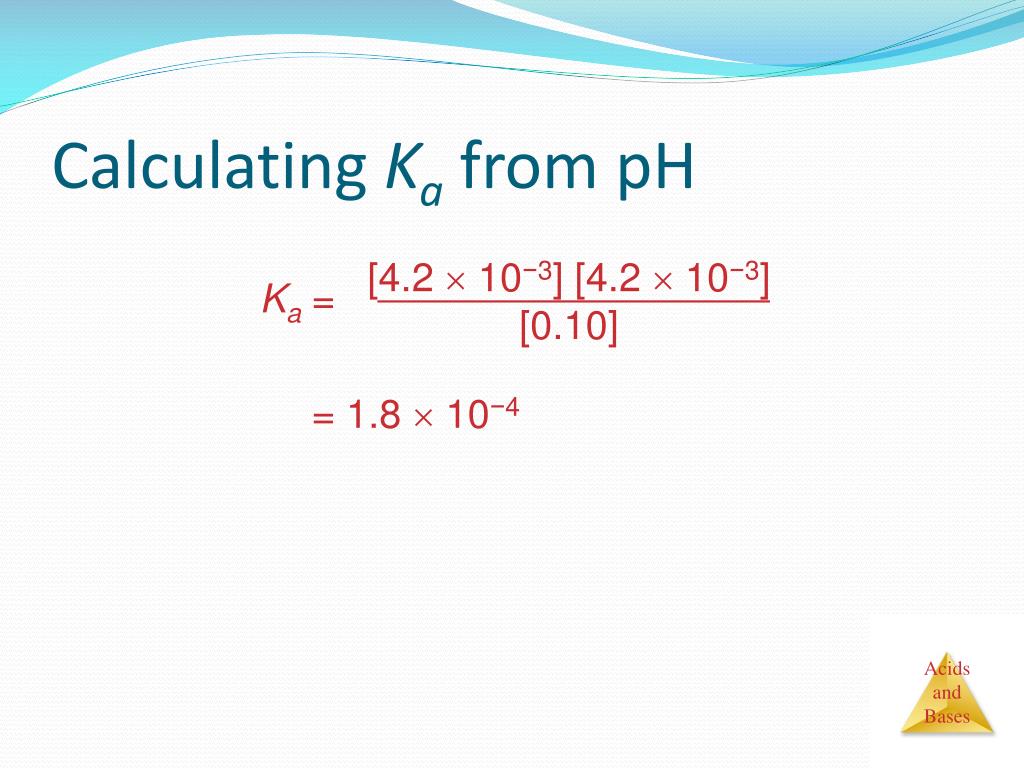 Calculating $K_a$ from pH

$K_a = \frac{[4.2 \times 10^{-3}] [4.2 \times 10^{-3}]}{[0.10]}$

$= 1.8 \times 10^{-4}$

Acids and Bases